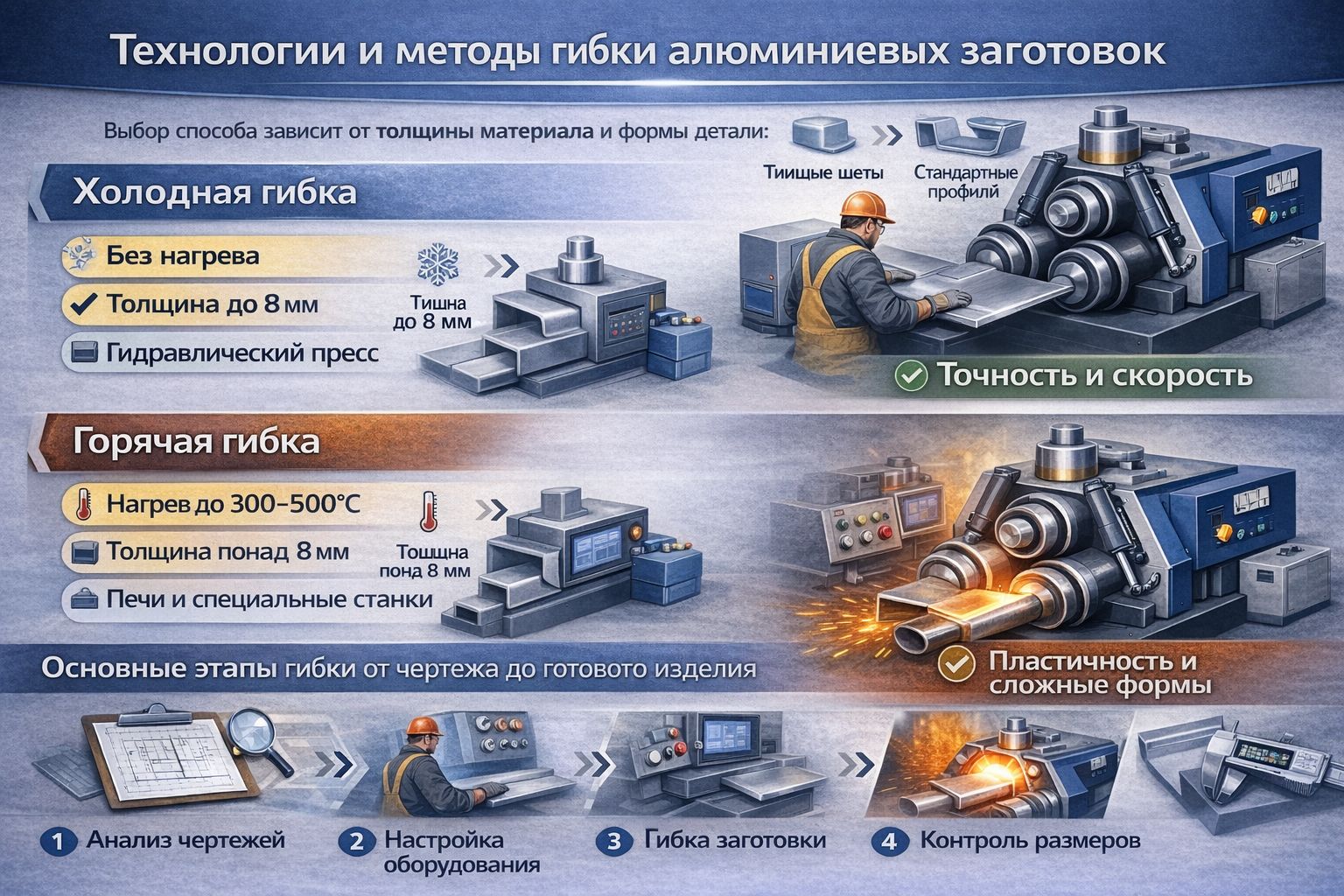 Технологии и методы гибки алюминиевых заготовок

Выбор способа зависит от толщины материала и формы детали:

Тиищые шеты

Стандартные профилй

Холодная гибка

Без нагрева

Толщина до 8 мм

Гидравлический пресс

Тишна до 8 мм

Точность и скорость

Горячая гибка

Нагрев до 300–500°C

Толщина понад 8 мм

Печи и специальные станки

Тощшна понд 8 мм

Пластичность и сложные формы

Основные этапы гибки от чертежа до готового изделия

1 Анализ чертежей

2 Настройка оборудования

3 Гибка заготовки

4 Контроль размеров